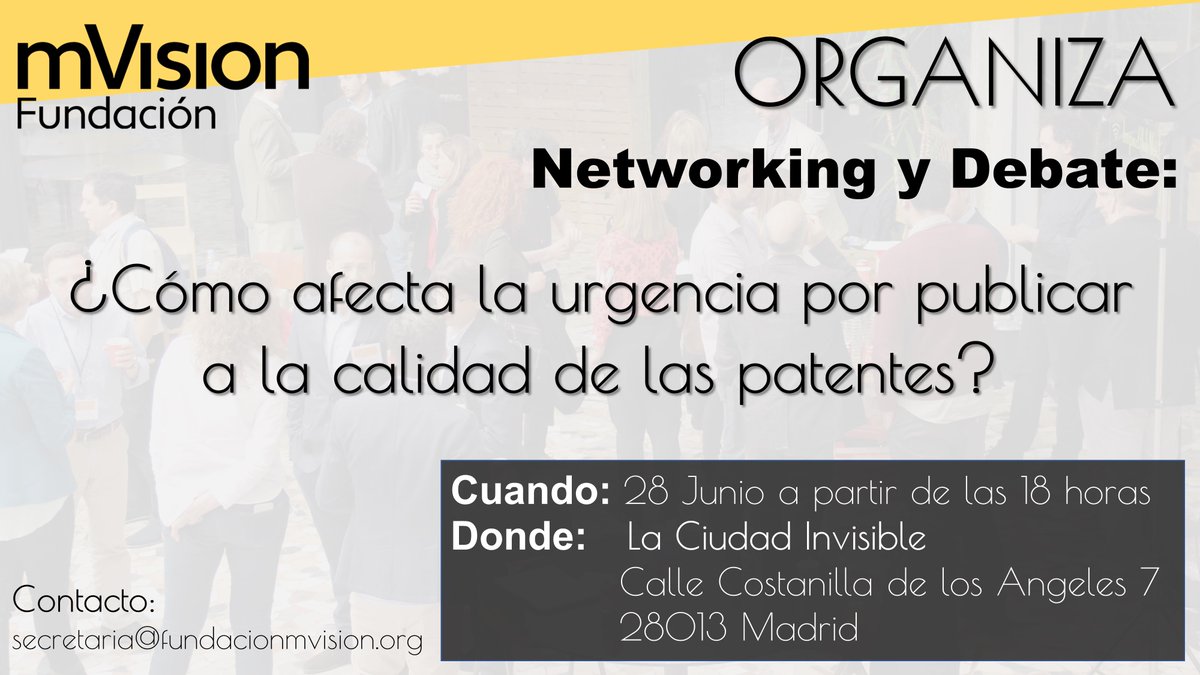 mVision
Fundación

ORGANIZA

Networking y Debate:

¿Cómo afecta la urgencia por publicar a la calidad de las patentes?

Cuando: 28 Junio a partir de las 18 horas
Donde: La Ciudad Invisible
Calle Costanilla de los Angeles 7
28013 Madrid

Contacto:
secretaria@fundacionmvision.org